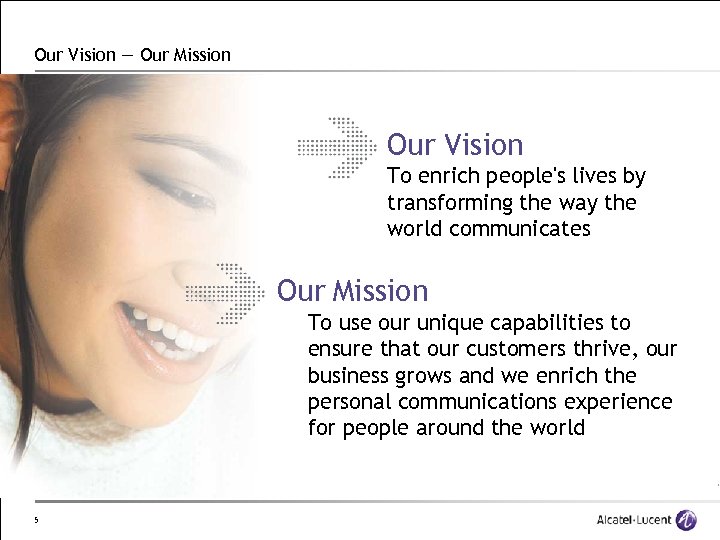 Our Vision — Our Mission

Our Vision
To enrich people's lives by transforming the way the world communicates

Our Mission
To use our unique capabilities to ensure that our customers thrive, our business grows and we enrich the personal communications experience for people around the world

5

Alcatel·Lucent